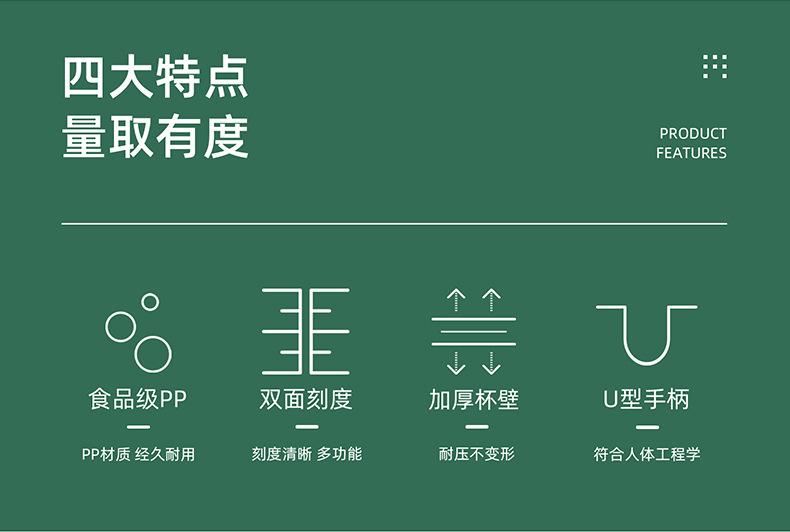 四大特点
量取有度

PRODUCT
FEATURES

食品级PP
PP材质 经久耐用

双面刻度
刻度清晰 多功能

加厚杯壁
耐压不变形

U型手柄
符合人体工程学